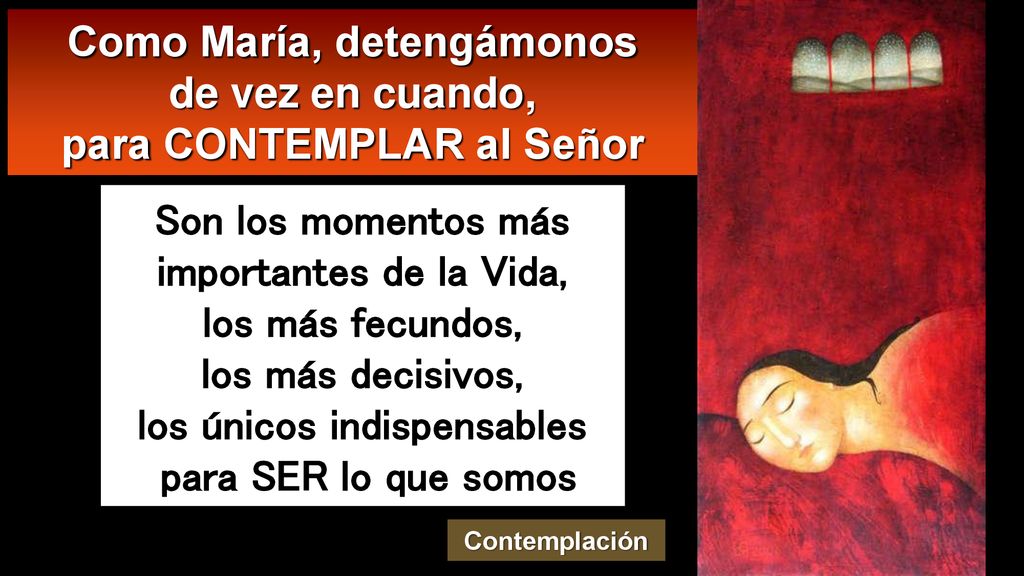 Como María, detengámonos de vez en cuando, para CONTEMPLAR al Señor

Son los momentos más importantes de la Vida, los más fecundos, los más decisivos, los únicos indispensables para SER lo que somos

Contemplación